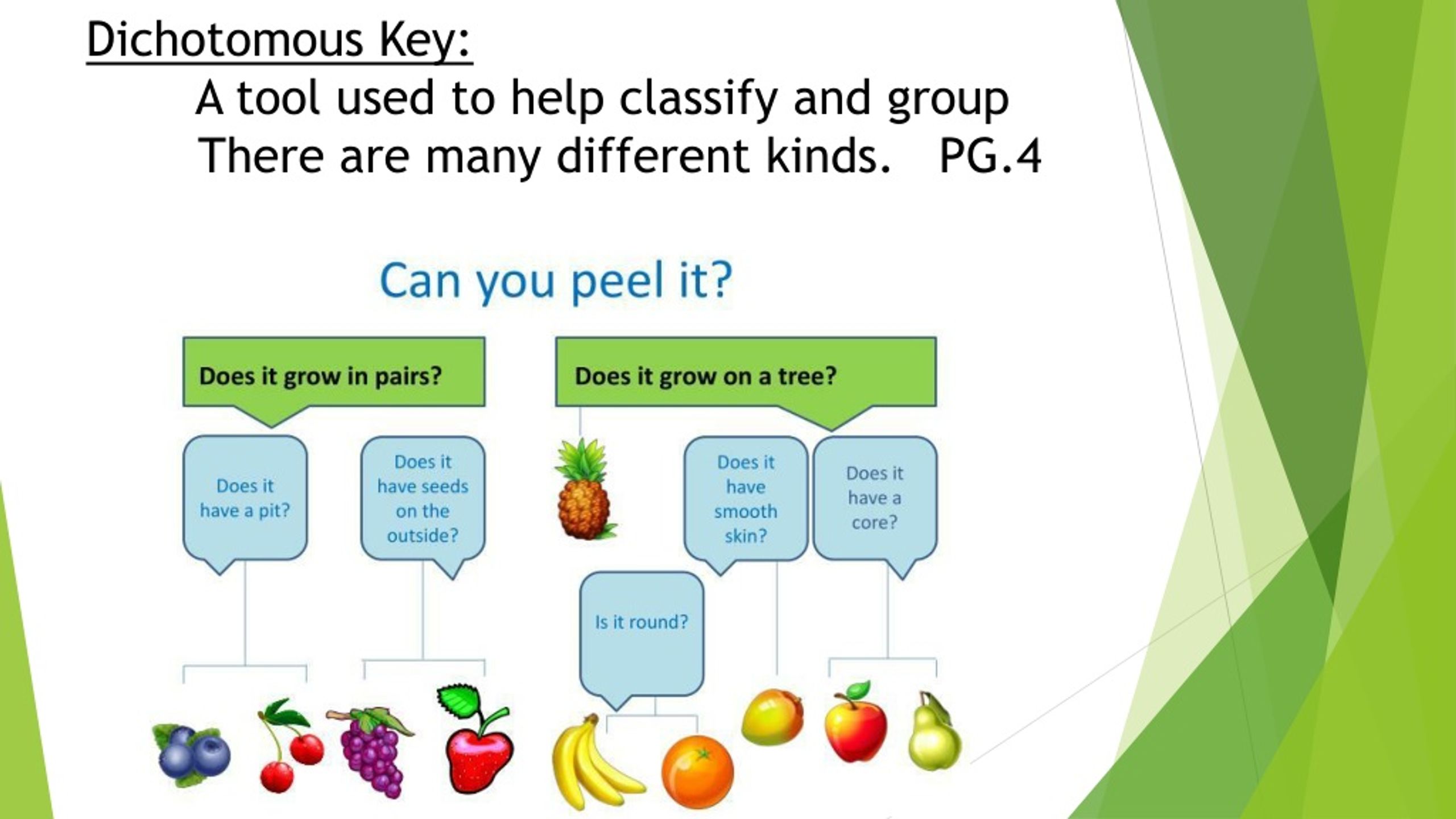 Dichotomous Key:
A tool used to help classify and group
There are many different kinds. PG.4

Can you peel it?

Does it grow in pairs?

Does it grow on a tree?

Does it have a pit?

Does it have seeds on the outside?

Does it have smooth skin?

Does it have a core?

Is it round?